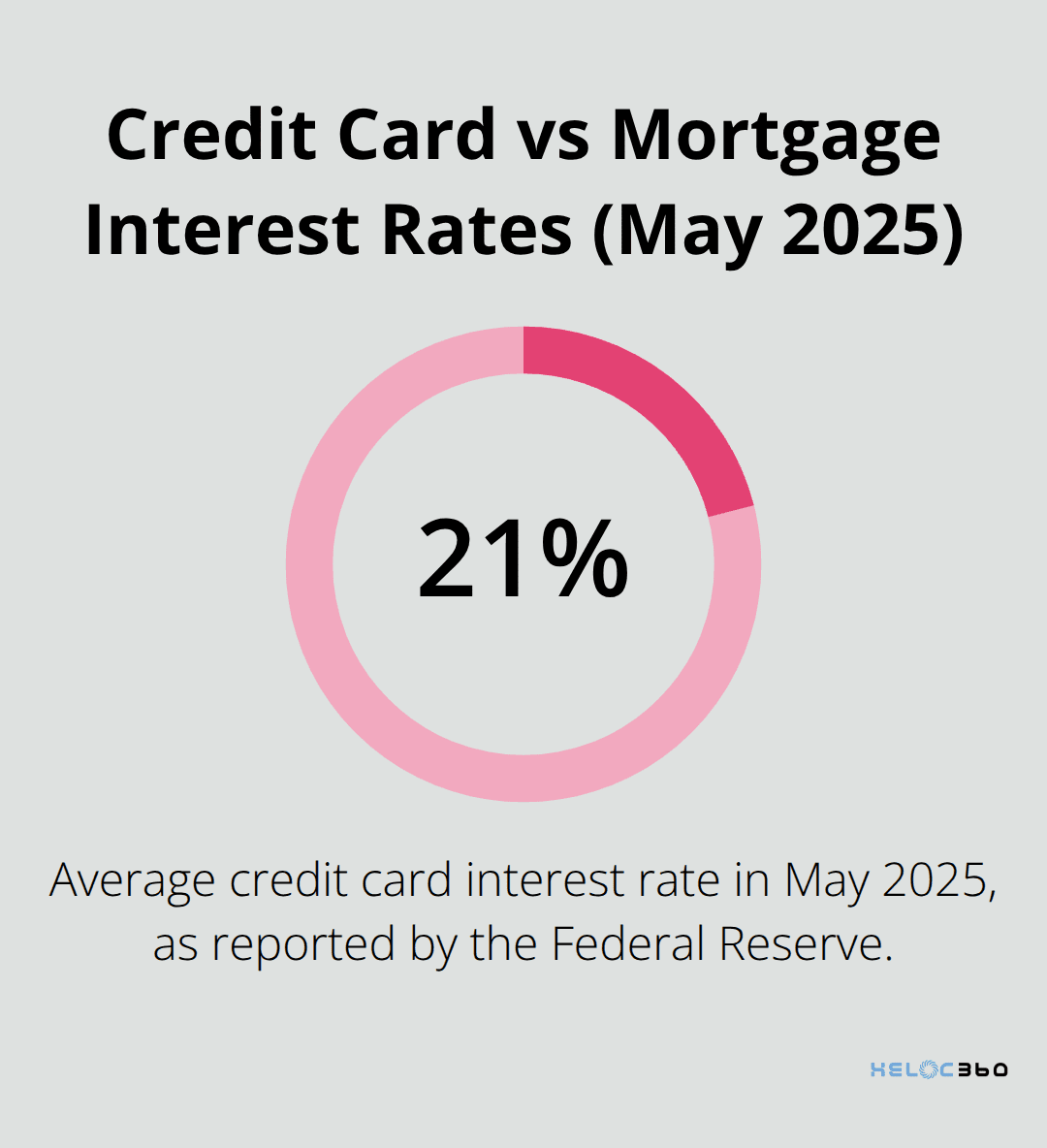 Credit Card vs Mortgage Interest Rates (May 2025)

21%

Average credit card interest rate in May 2025, as reported by the Federal Reserve.

HELOC360